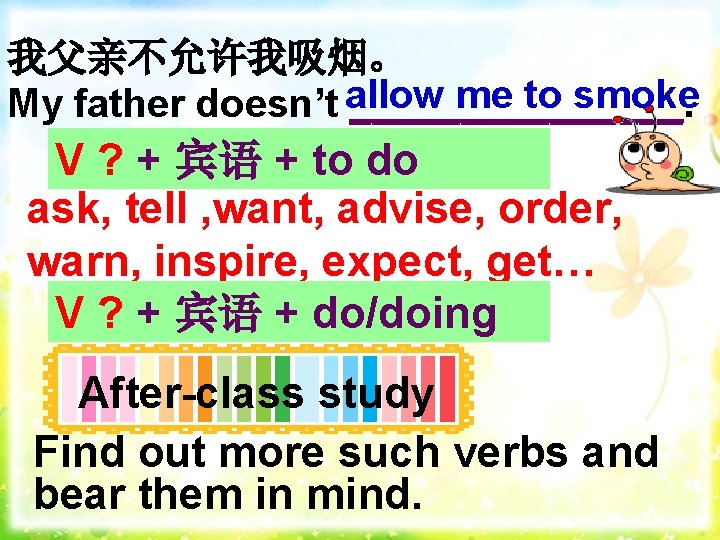 我父亲不允许我吸烟。

My father doesn't allow me to smoke.

V ? + 宾语 + to do

ask, tell ,want, advise, order, warn, inspire, expect, get…

V ? + 宾语 + do/doing

After-class study

Find out more such verbs and bear them in mind.